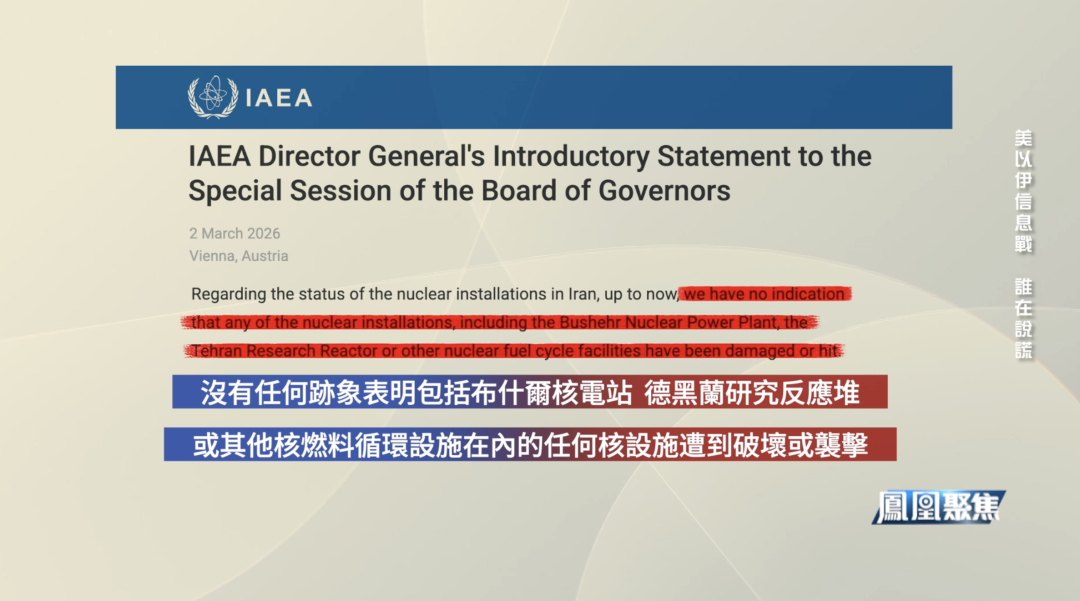 IAEA

IAEA Director General's Introductory Statement to the Special Session of the Board of Governors

2 March 2026
Vienna, Austria

Regarding the status of the nuclear installations in Iran, up to now, we have no indication that any of the nuclear installations, including the Bushehr Nuclear Power Plant, the Tehran Research Reactor or other nuclear fuel cycle facilities have been damaged or hit.

沒有任何跡象表明包括布什爾核電站 德黑蘭研究反應堆

或其他核燃料循環設施在內的任何核設施遭到破壞或襲擊

美以伊信息戰 誰在說謊

鳳凰聚焦